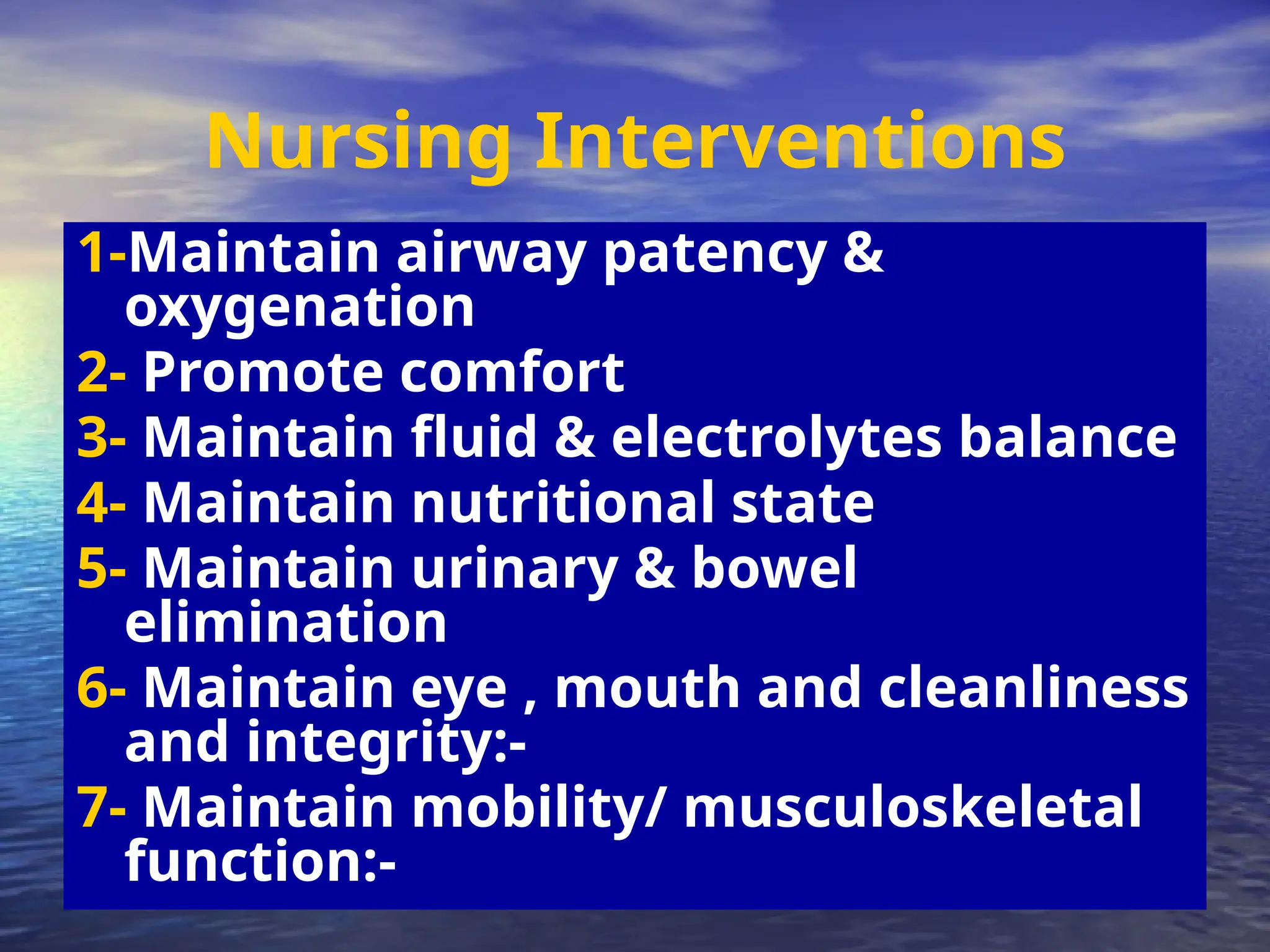 Nursing Interventions

1-Maintain airway patency & oxygenation
2- Promote comfort
3- Maintain fluid & electrolytes balance
4- Maintain nutritional state
5- Maintain urinary & bowel elimination
6- Maintain eye , mouth and cleanliness and integrity:-
7- Maintain mobility/ musculoskeletal function:-